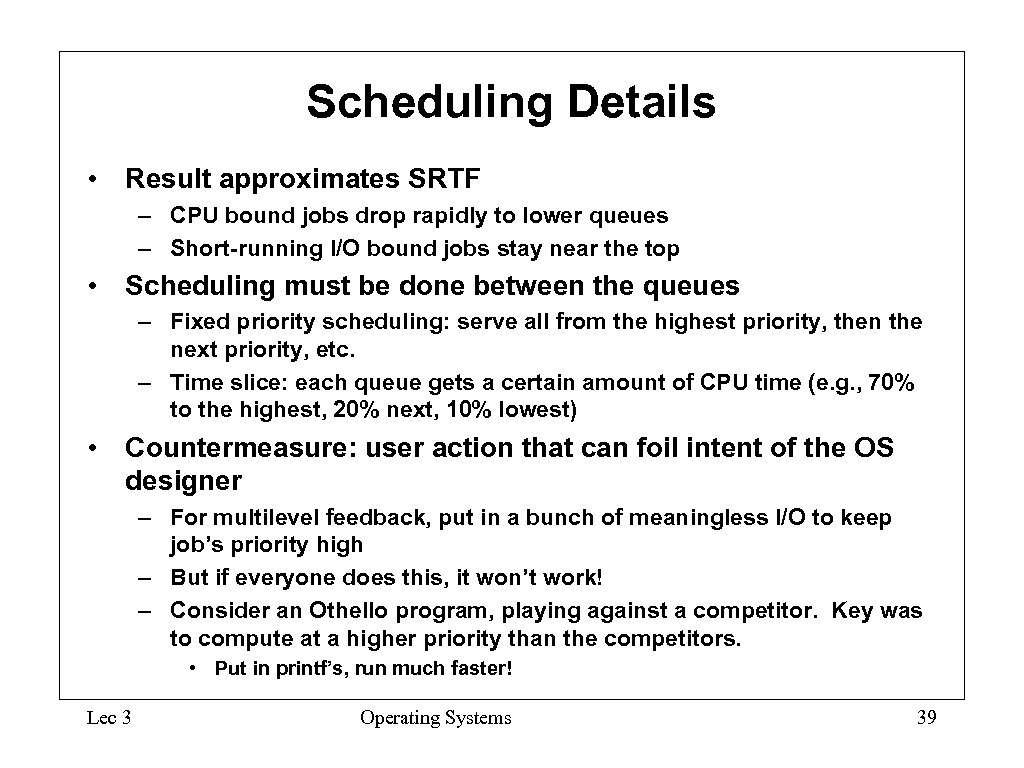 Scheduling Details

• Result approximates SRTF

– CPU bound jobs drop rapidly to lower queues
– Short-running I/O bound jobs stay near the top

• Scheduling must be done between the queues

– Fixed priority scheduling: serve all from the highest priority, then the next priority, etc.
– Time slice: each queue gets a certain amount of CPU time (e.g., 70% to the highest, 20% next, 10% lowest)

• Countermeasure: user action that can foil intent of the OS designer

– For multilevel feedback, put in a bunch of meaningless I/O to keep job's priority high
– But if everyone does this, it won't work!
– Consider an Othello program, playing against a competitor. Key was to compute at a higher priority than the competitors.

• Put in printf's, run much faster!

Lec 3

Operating Systems

39